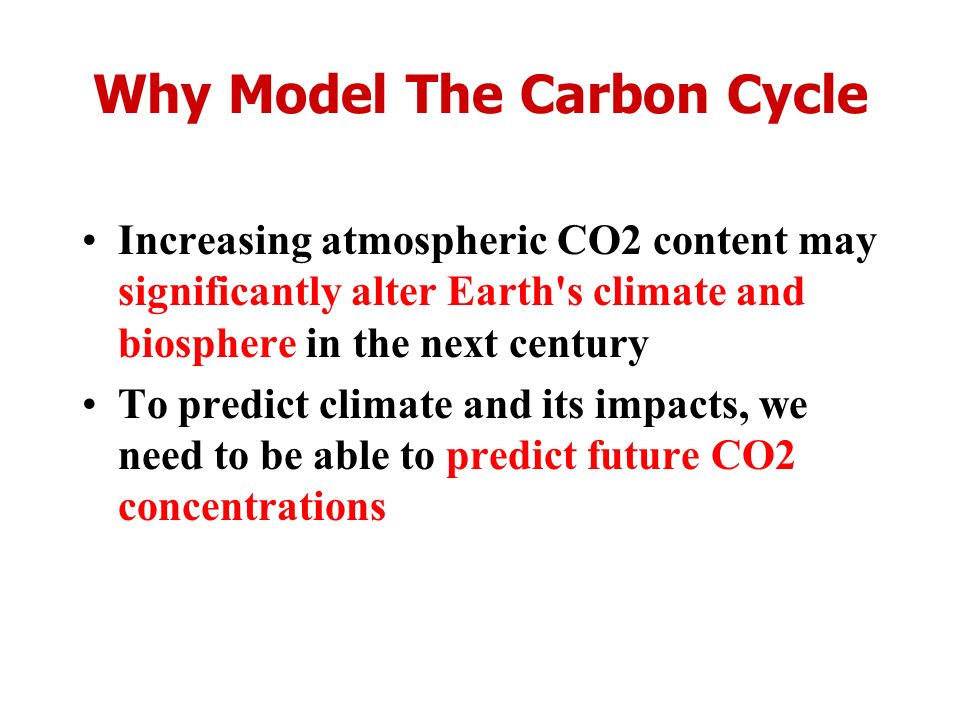 Why Model The Carbon Cycle

• Increasing atmospheric CO2 content may significantly alter Earth's climate and biosphere in the next century

• To predict climate and its impacts, we need to be able to predict future CO2 concentrations